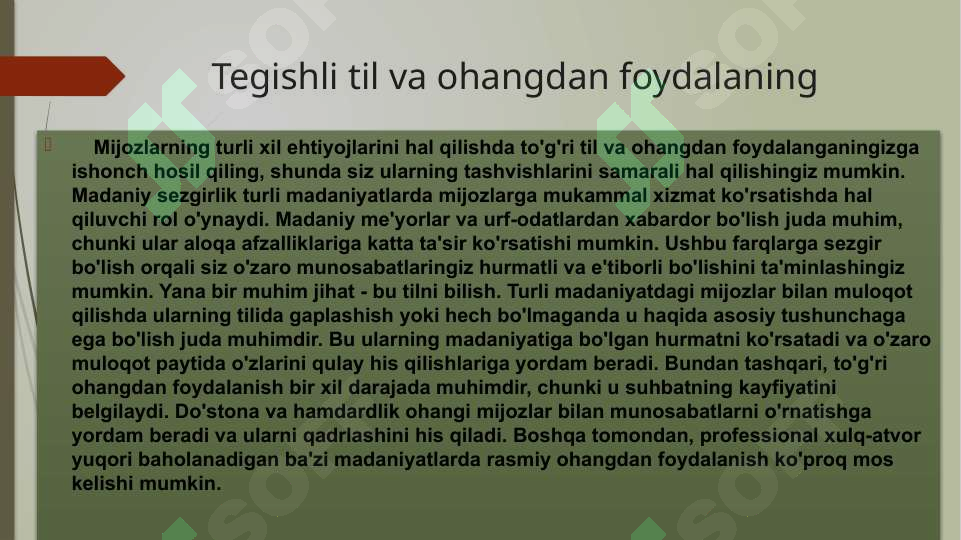 Tegishli til va ohangdan foydalaning

Mijozlarning turli xil ehtiyojlarini hal qilishda to'g'ri til va ohangdan foydalanganingizga ishonch hosil qiling, shunda siz ularning tashvishlarini samarali hal qilishingiz mumkin. Madaniy sezgirlik turli madaniyatlarda mijozlarga mukammal xizmat ko'rsatishda hal qiluvchi rol o'ynaydi. Madaniy me'yorlar va urf-odatlardan xabardor bo'lish juda muhim, chunki ular aloqa afzalliklariga katta ta'sir ko'rsatishi mumkin. Ushbu farqlarga sezgir bo'lish orqali siz o'zaro munosabatlaringiz hurmatli va e'tiborli bo'lishini ta'minlashingiz mumkin. Yana bir muhim jihat - bu tilni bilish. Turli madaniyatdagi mijozlar bilan muloqot qilishda ularning tilida gaplashish yoki hech bo'lmaganda u haqida asosiy tushunchaga ega bo'lish juda muhimdir. Bu ularning madaniyatiga bo'lgan hurmatni ko'rsatadi va o'zaro muloqot paytida o'zlarini qulay his qilishlariga yordam beradi. Bundan tashqari, to'g'ri ohangdan foydalanish bir xil darajada muhimdir, chunki u suhbatning kayfiyatini belgilaydi. Do'stona va hamdardlik ohangi mijozlar bilan munosabatlarni o'rnatishga yordam beradi va ularni qadrlashini his qiladi. Boshqa tomondan, professional xulq-atvor yuqori baholanadigan ba'zi madaniyatlarda rasmiy ohangdan foydalanish ko'proq mos kelishi mumkin.